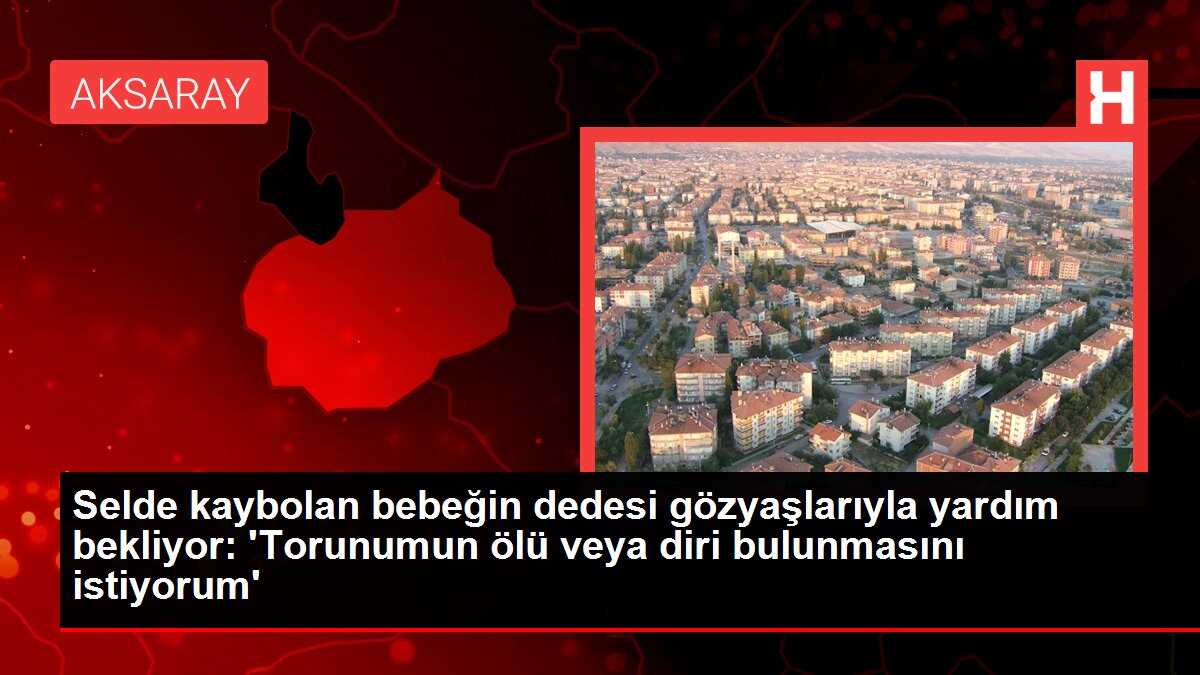 AKSARAY

H

Selde kaybolan bebeğin dedesi gözyaşlarıyla yardım bekliyor: 'Torunumun ölü veya diri bulunmasını istiyorum'